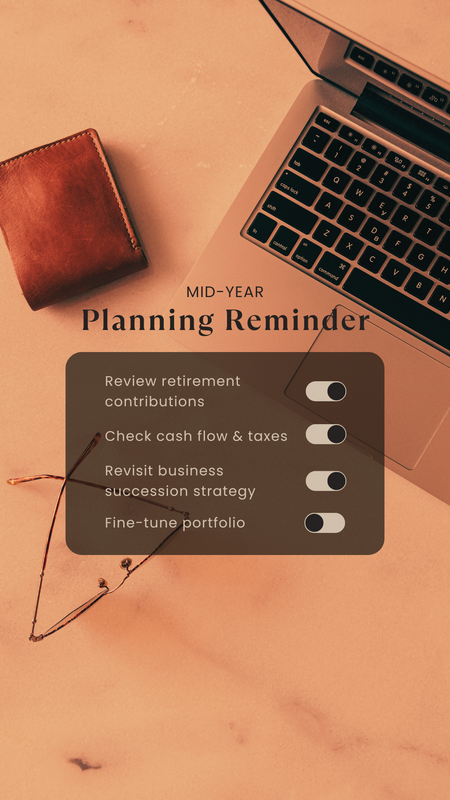 MID-YEAR
Planning Reminder

Review retirement contributions

Check cash flow & taxes

Revisit business succession strategy

Fine-tune portfolio